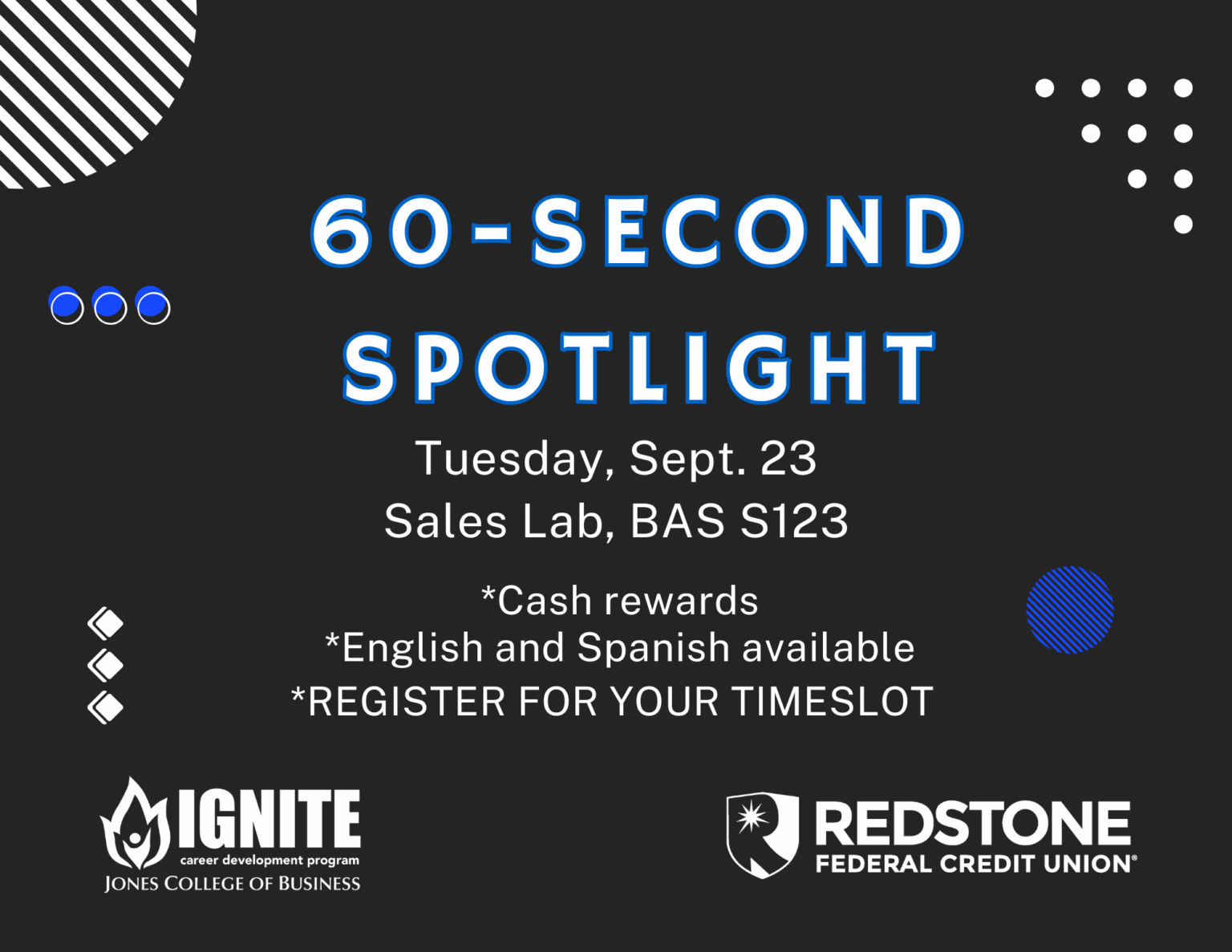 60-SECOND SPOTLIGHT

Tuesday, Sept. 23
Sales Lab, BAS S123

*Cash rewards
*English and Spanish available
*REGISTER FOR YOUR TIMESLOT

IGNITE
career development program
JONES COLLEGE OF BUSINESS

REDSTONE
FEDERAL CREDIT UNION®